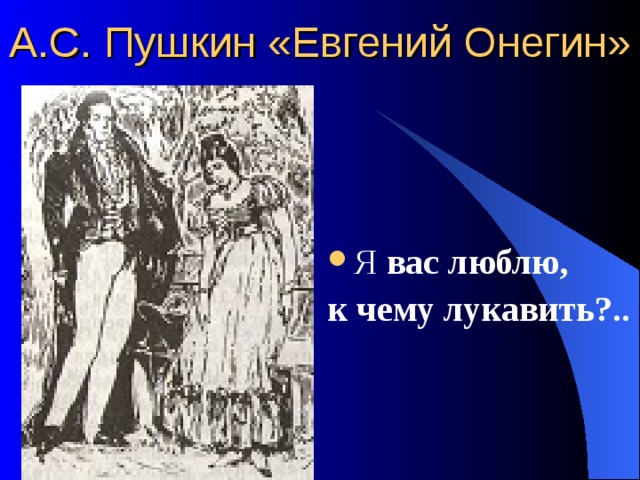 А.С. Пушкин «Евгений Онегин»

Я вас люблю,
к чему лукавить?..